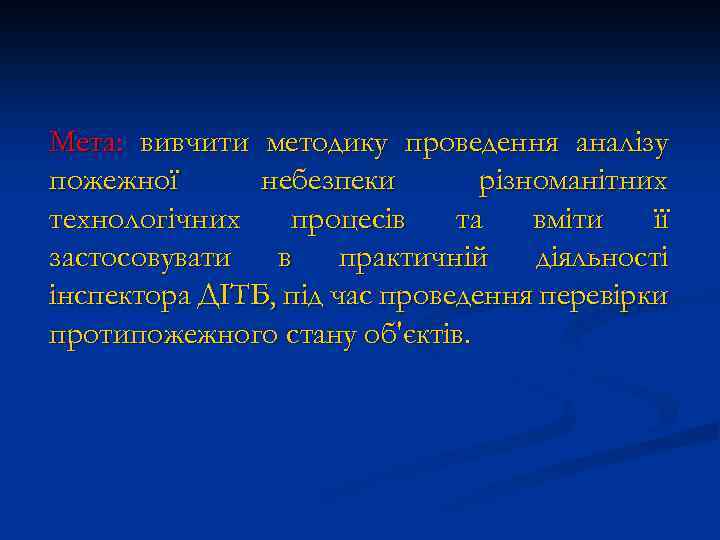 Мета: вивчити методику проведення аналізу пожежної небезпеки різноманітних технологічних процесів та вміти її застосовувати в практичній діяльності інспектора ДІТБ, під час проведення перевірки протипожежного стану об'єктів.